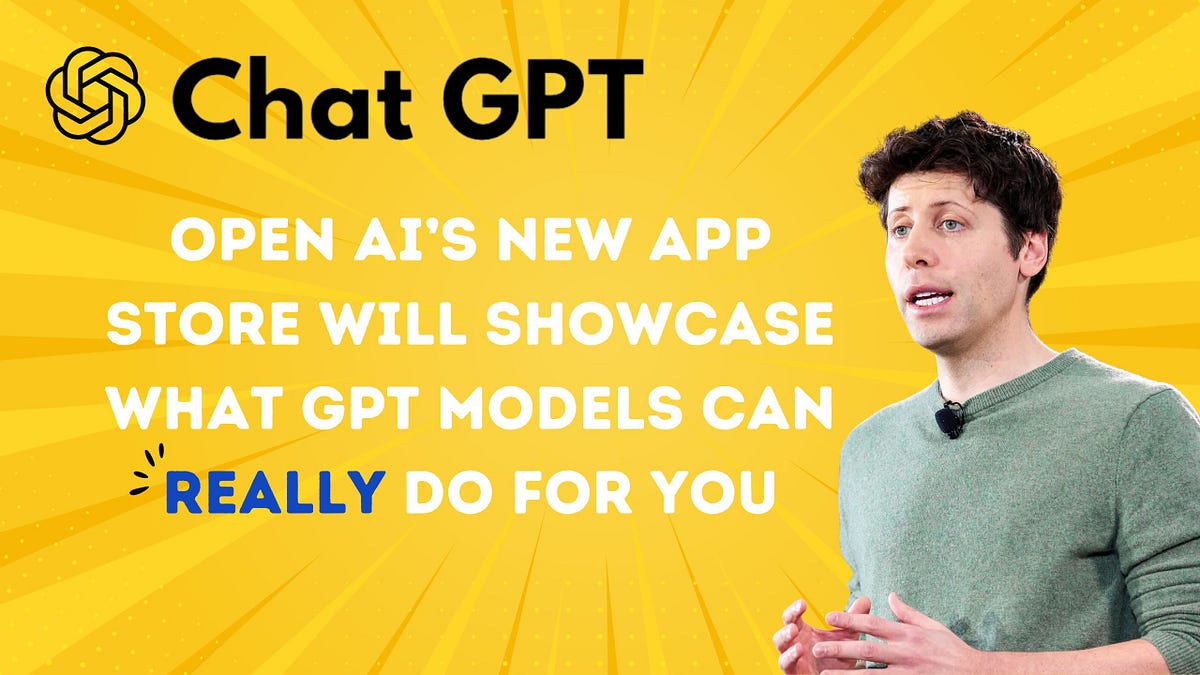 Chat GPT

OPEN AI'S NEW APP STORE WILL SHOWCASE WHAT GPT MODELS CAN REALLY DO FOR YOU